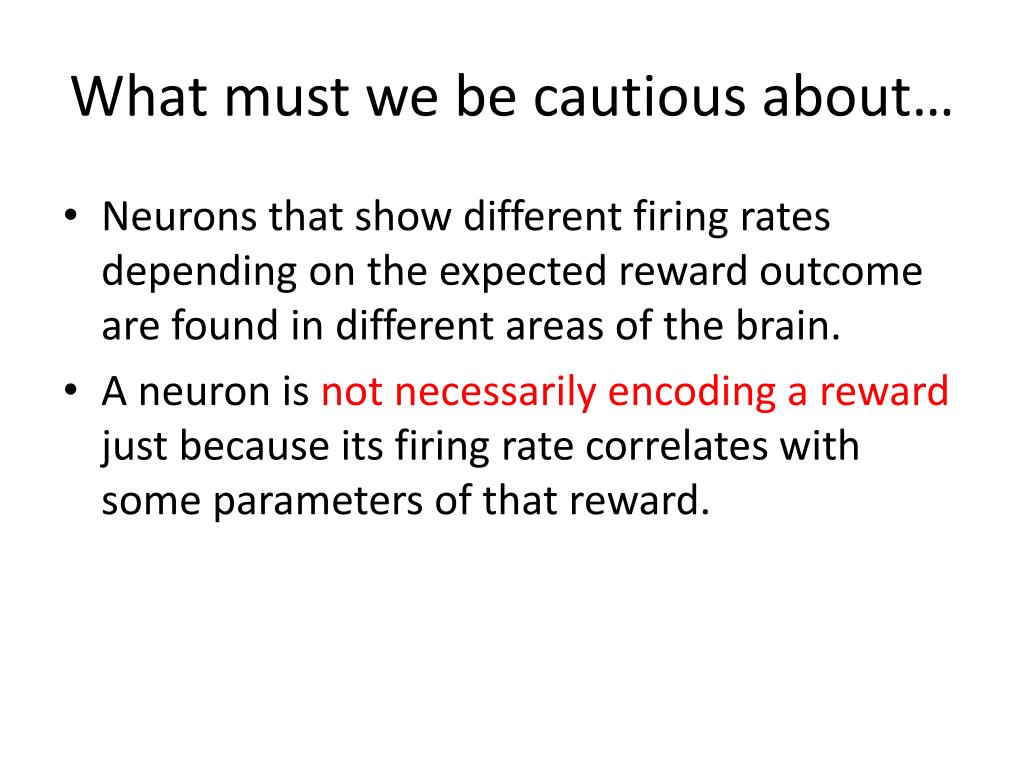 What must we be cautious about…

• Neurons that show different firing rates depending on the expected reward outcome are found in different areas of the brain.
• A neuron is not necessarily encoding a reward just because its firing rate correlates with some parameters of that reward.